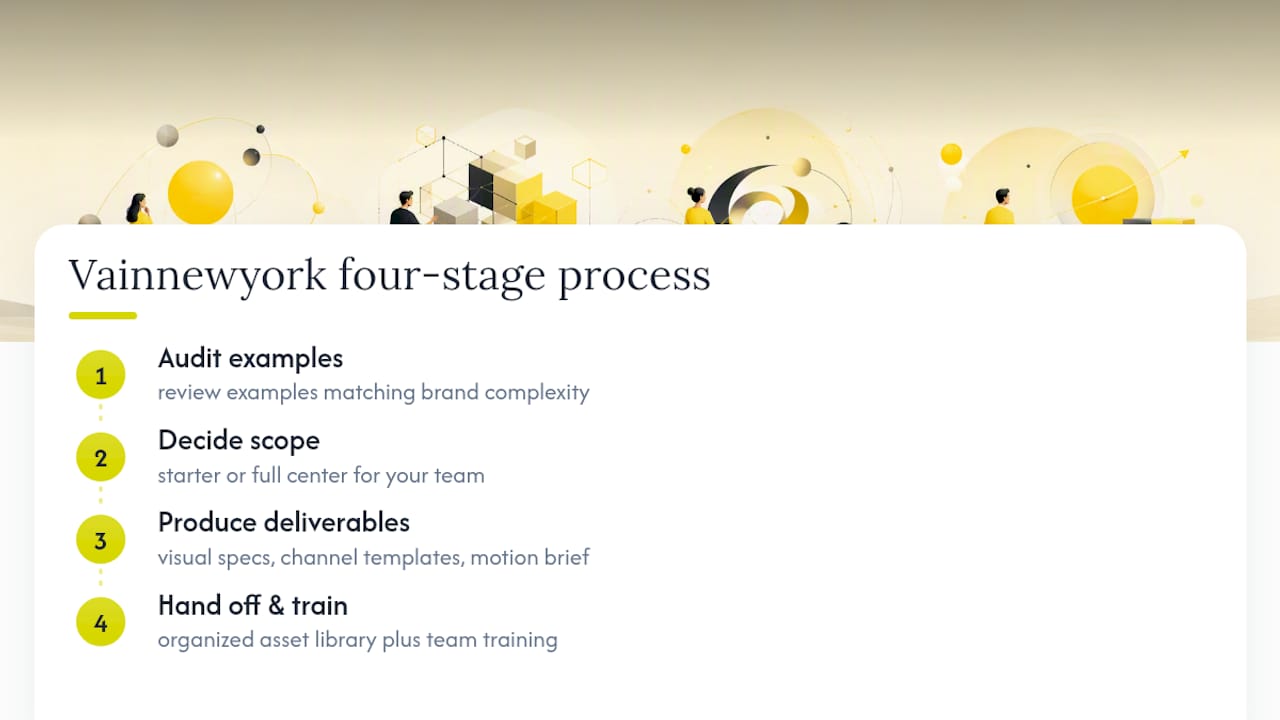 Vainnewyork four-stage process

1
Audit examples
review examples matching brand complexity

2
Decide scope
starter or full center for your team

3
Produce deliverables
visual specs, channel templates, motion brief

4
Hand off & train
organized asset library plus team training